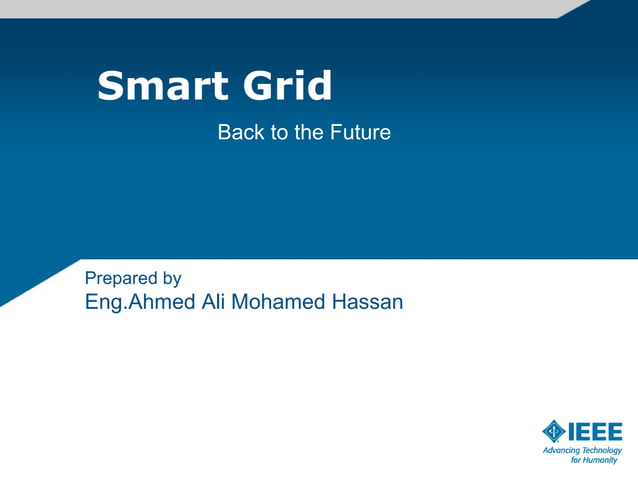 Smart Grid

Back to the Future

Prepared by
Eng.Ahmed Ali Mohamed Hassan

IEEE
Advancing Technology for Humanity